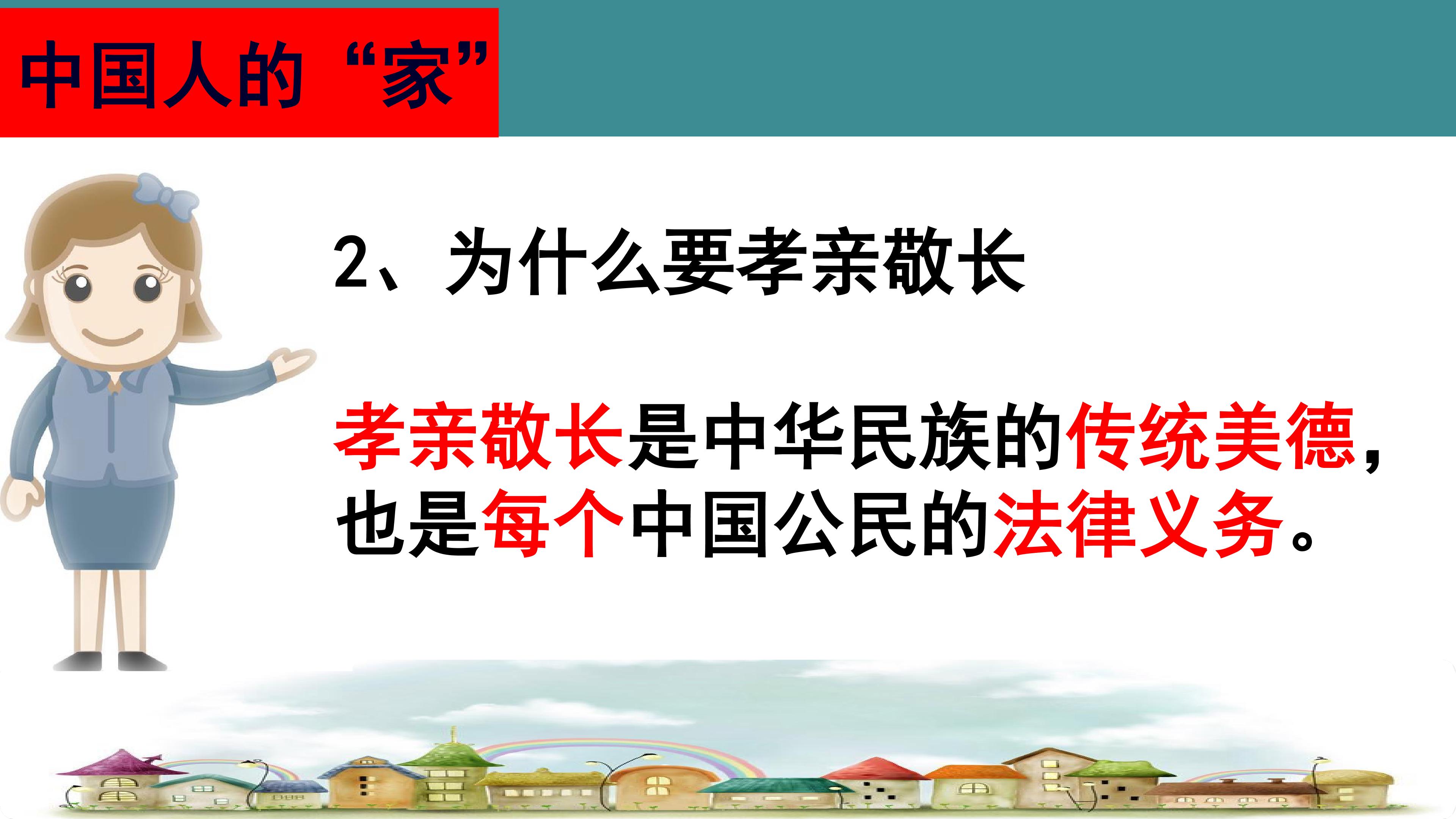 中国人的“家”

2、为什么要孝亲敬长

孝亲敬长是中华民族的传统美德，也是每个中国公民的法律义务。